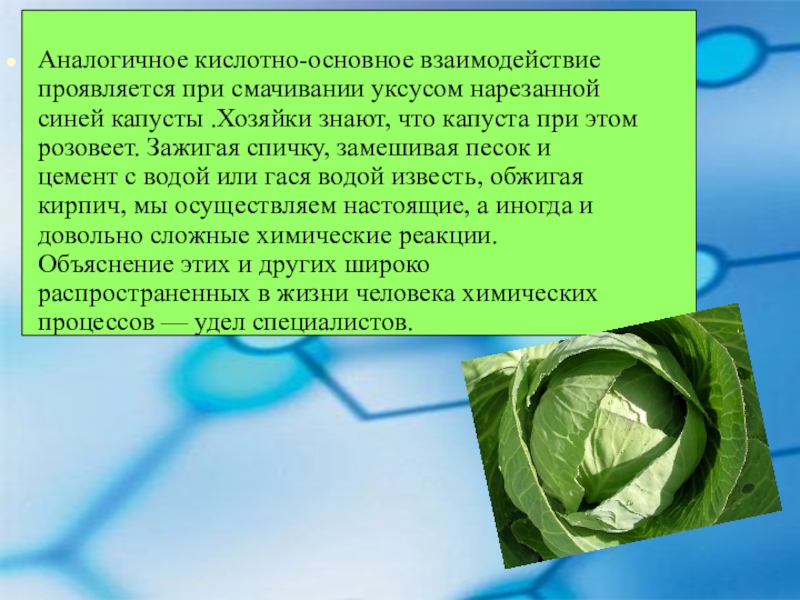 Аналогичное кислотно-основное взаимодействие проявляется при смачивании уксусом нарезанной синей капусты .Хозяйки знают, что капуста при этом розовеет. Зажигая спичку, замешивая песок и цемент с водой или гася водой известь, обжигая кирпич, мы осуществляем настоящие, а иногда и довольно сложные химические реакции. Объяснение этих и других широко распространенных в жизни человека химических процессов — удел специалистов.